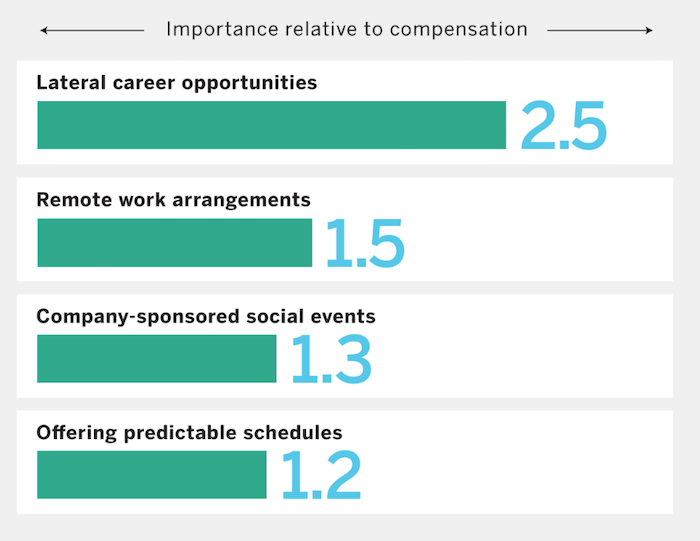 Importance relative to compensation

Lateral career opportunities
2.5

Remote work arrangements
1.5

Company-sponsored social events
1.3

Offering predictable schedules
1.2